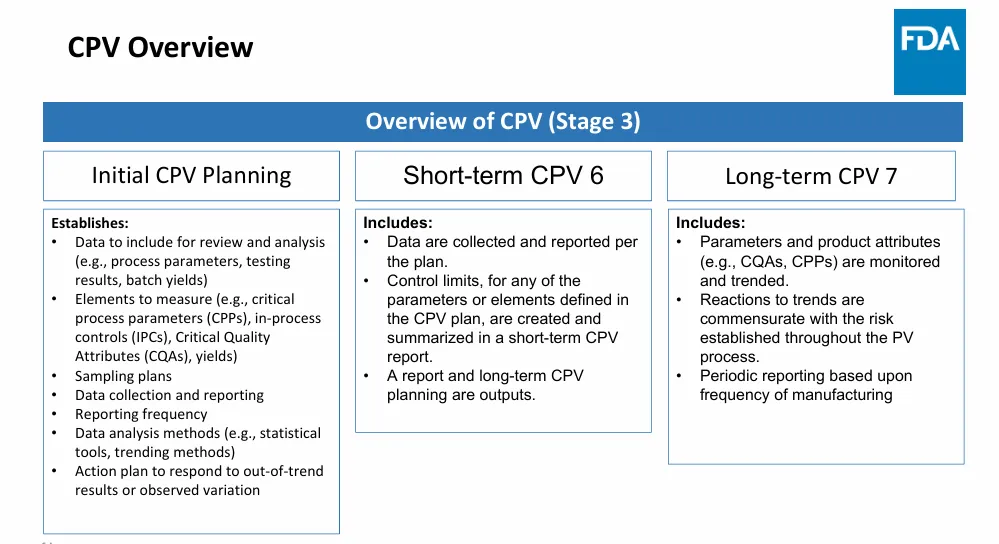 CPV Overview

FDA

Overview of CPV (Stage 3)

Initial CPV Planning

Establishes:
• Data to include for review and analysis (e.g., process parameters, testing results, batch yields)
• Elements to measure (e.g., critical process parameters (CPPs), in-process controls (IPCs), Critical Quality Attributes (CQAs), yields)
• Sampling plans
• Data collection and reporting
• Reporting frequency
• Data analysis methods (e.g., statistical tools, trending methods)
• Action plan to respond to out-of-trend results or observed variation

Short-term CPV 6

Includes:
• Data are collected and reported per the plan.
• Control limits, for any of the parameters or elements defined in the CPV plan, are created and summarized in a short-term CPV report.
• A report and long-term CPV planning are outputs.

Long-term CPV 7

Includes:
• Parameters and product attributes (e.g., CQAs, CPPs) are monitored and trended.
• Reactions to trends are commensurate with the risk established throughout the PV process.
• Periodic reporting based upon frequency of manufacturing